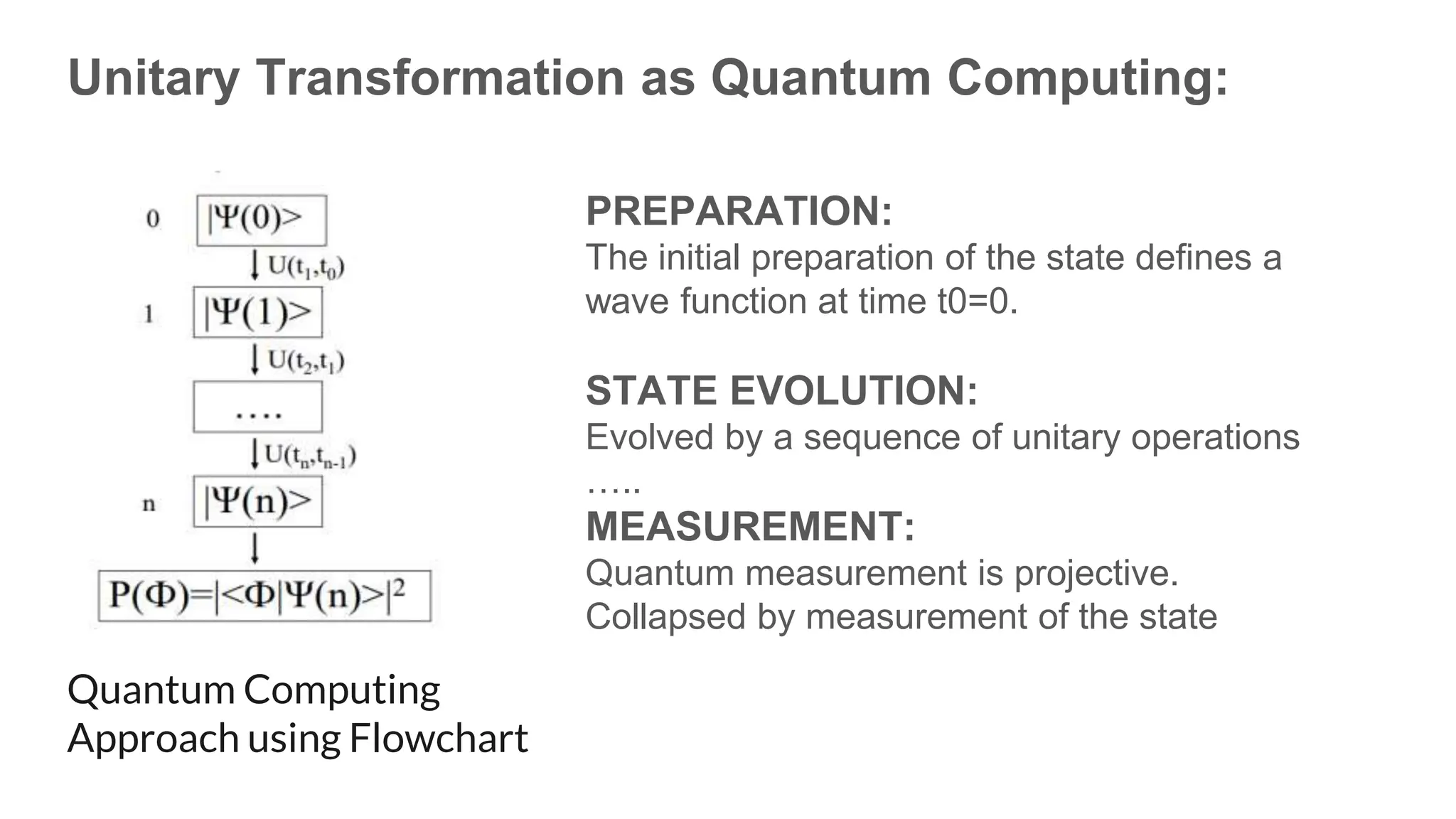 Unitary Transformation as Quantum Computing:

0 $|\Psi(0)>$

$U(t_1,t_0)$

1 $|\Psi(1)>$

$U(t_2,t_1)$

....

$U(t_n,t_{n-1})$

n $|\Psi(n)>$

$P(\Phi)=|<\Phi|\Psi(n)>|^2$

Quantum Computing Approach using Flowchart

PREPARATION:
The initial preparation of the state defines a wave function at time t0=0.

STATE EVOLUTION:
Evolved by a sequence of unitary operations
…..
MEASUREMENT:
Quantum measurement is projective.
Collapsed by measurement of the state